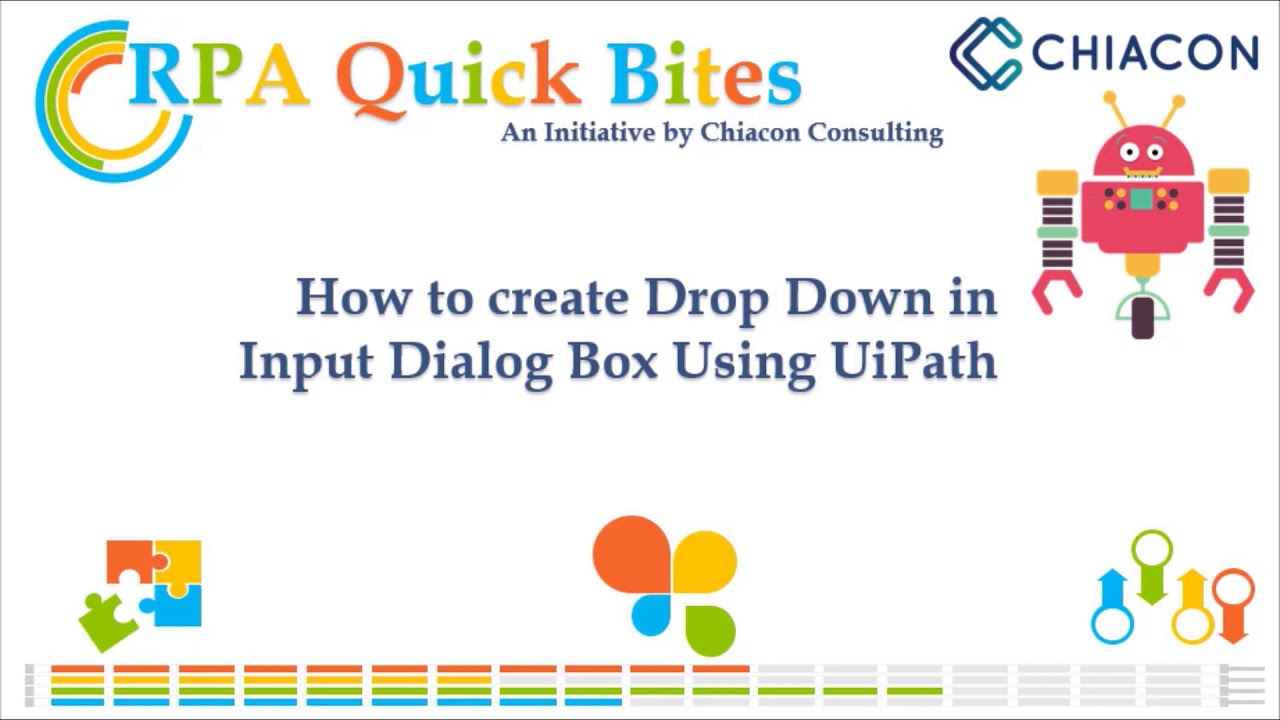 RPA Quick Bites
An Initiative by Chiacon Consulting

CHIACON

How to create Drop Down in Input Dialog Box Using UiPath